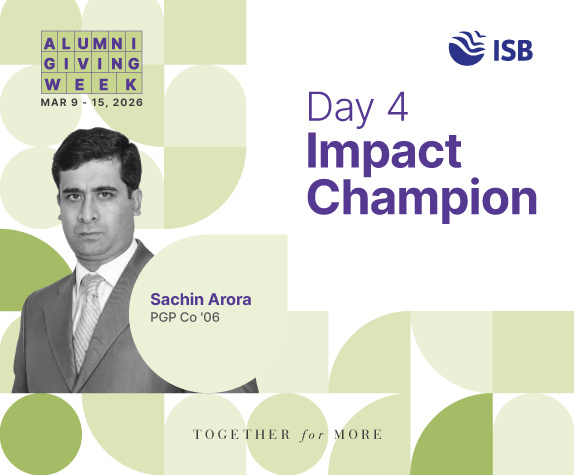 ALUMNI
GIVING
WEEK
MAR 9 - 15, 2026

ISB

Day 4
Impact
Champion

Sachin Arora
PGP Co '06

TOGETHER for MORE